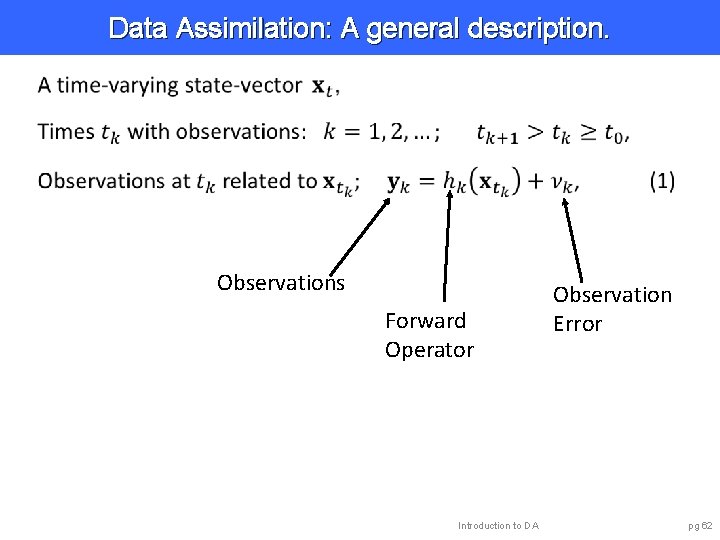 Data Assimilation: A general description.

A time-varying state-vector $\mathbf{x}_t$,

Times $t_k$ with observations: $k = 1, 2, \ldots;$ $t_{k+1} > t_k \geq t_0$,

Observations at $t_k$ related to $\mathbf{x}_{t_k}$; $\mathbf{y}_k = h_k(\mathbf{x}_{t_k}) + \nu_k$, (1)

Observations

Forward Operator

Observation Error

Introduction to DA

pg 62